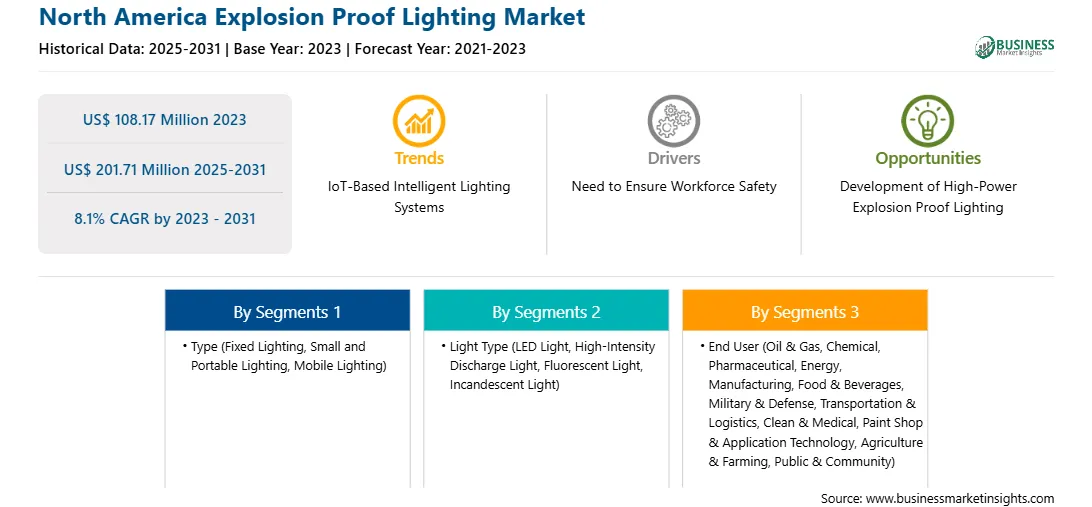 North America Explosion Proof Lighting Market

Historical Data: 2025-2031 | Base Year: 2023 | Forecast Year: 2021-2023

BUSINESS Market Insights

US$ 108.17 Million 2023

US$ 201.71 Million 2025-2031

8.1% CAGR by 2023 - 2031

Trends
IoT-Based Intelligent Lighting Systems

Drivers
Need to Ensure Workforce Safety

Opportunities
Development of High-Power Explosion Proof Lighting

By Segments 1
• Type (Fixed Lighting, Small and Portable Lighting, Mobile Lighting)

By Segments 2
• Light Type (LED Light, High-Intensity Discharge Light, Fluorescent Light, Incandescent Light)

By Segments 3
• End User (Oil & Gas, Chemical, Pharmaceutical, Energy, Manufacturing, Food & Beverages, Military & Defense, Transportation & Logistics, Clean & Medical, Paint Shop & Application Technology, Agriculture & Farming, Public & Community)

Source: www.businessmarketinsights.com